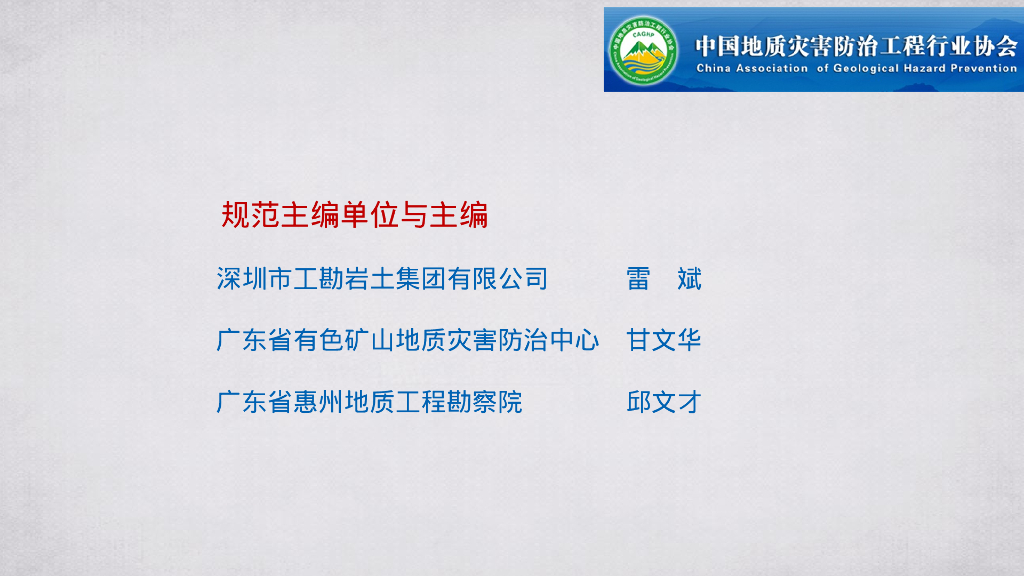 CAGHP

中国地质灾害防治工程行业协会
China Association of Geological Hazard Prevention

规范主编单位与主编

深圳市工勘岩土集团有限公司 雷 斌

广东省有色矿山地质灾害防治中心 甘文华

广东省惠州地质工程勘察院 邱文才